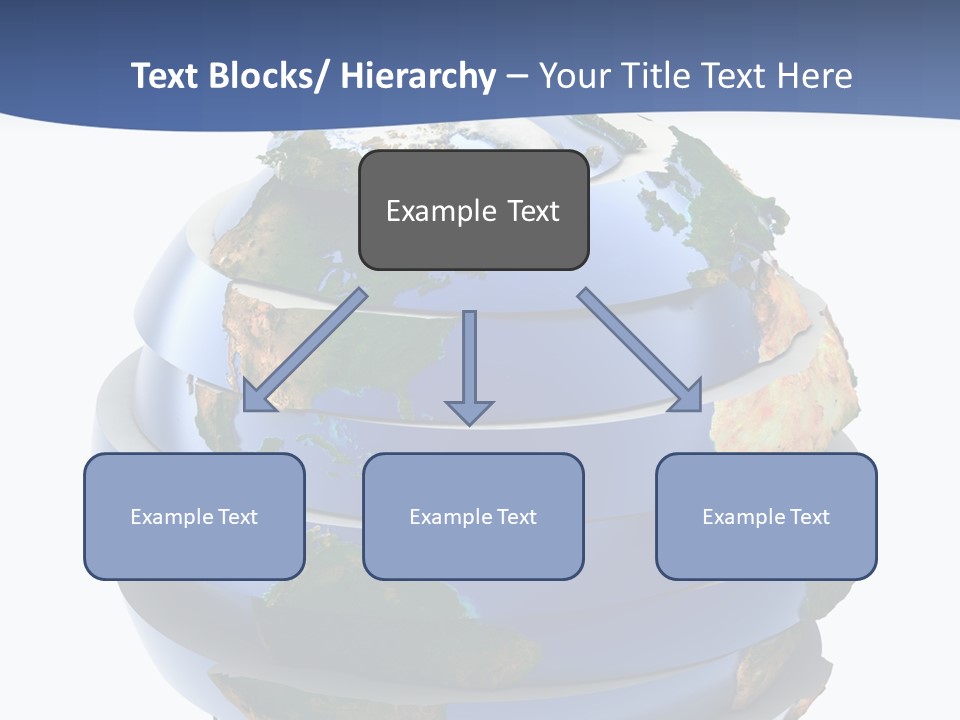 Text Blocks/ Hierarchy – Your Title Text Here

Example Text

Example Text

Example Text

Example Text